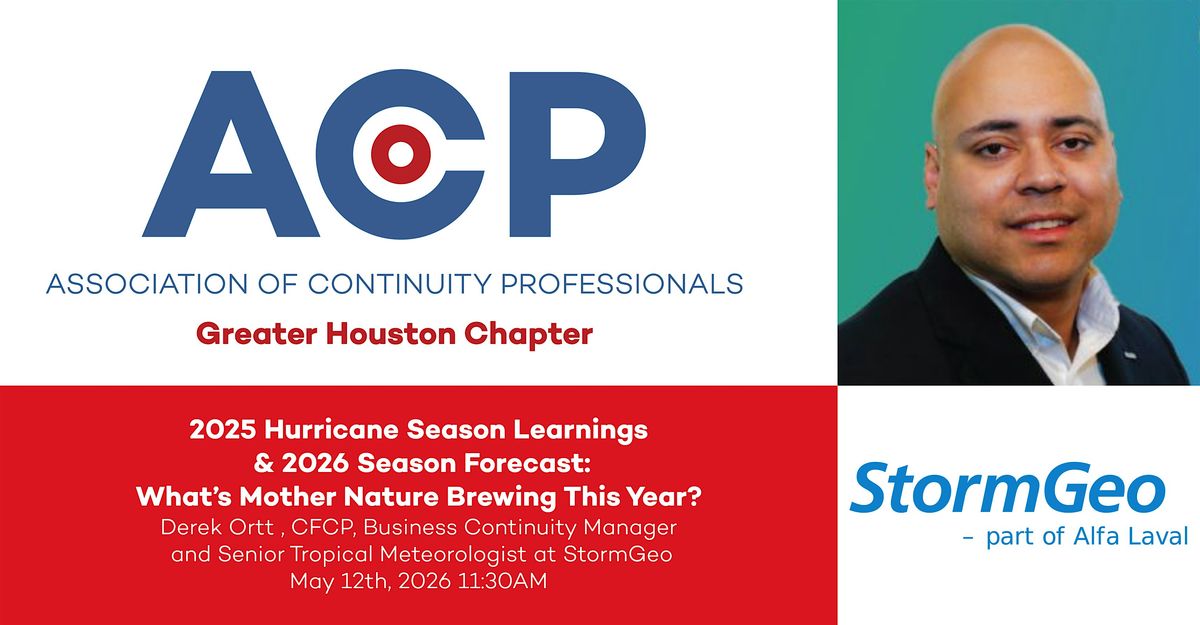 ACP

ASSOCIATION OF CONTINUITY PROFESSIONALS

Greater Houston Chapter

2025 Hurricane Season Learnings & 2026 Season Forecast: What's Mother Nature Brewing This Year?

Derek Ortt , CFCP, Business Continuity Manager and Senior Tropical Meteorologist at StormGeo

May 12th, 2026 11:30AM

StormGeo
- part of Alfa Laval